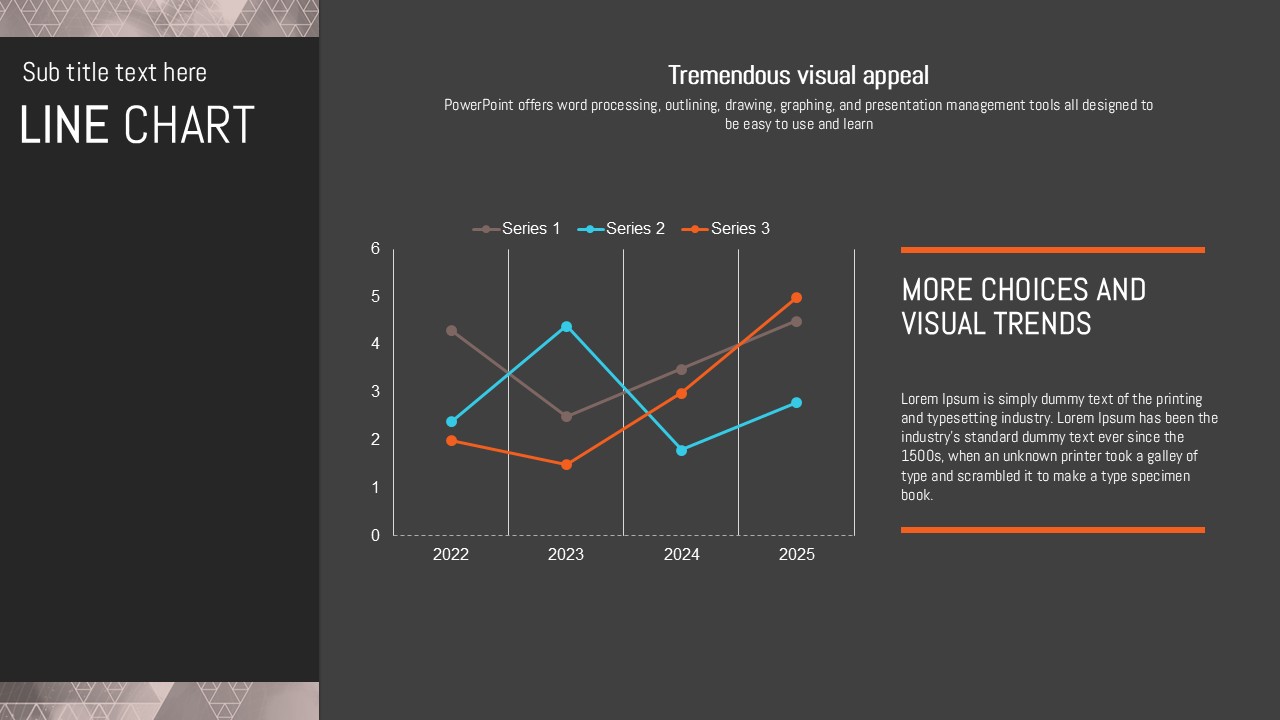 Sub title text here
LINE CHART

Tremendous visual appeal
PowerPoint offers word processing, outlining, drawing, graphing, and presentation management tools all designed to be easy to use and learn

Series 1 Series 2 Series 3

6
5
4
3
2
1
0

2022 2023 2024 2025

MORE CHOICES AND VISUAL TRENDS

Lorem Ipsum is simply dummy text of the printing and typesetting industry. Lorem Ipsum has been the industry's standard dummy text ever since the 1500s, when an unknown printer took a galley of type and scrambled it to make a type specimen book.